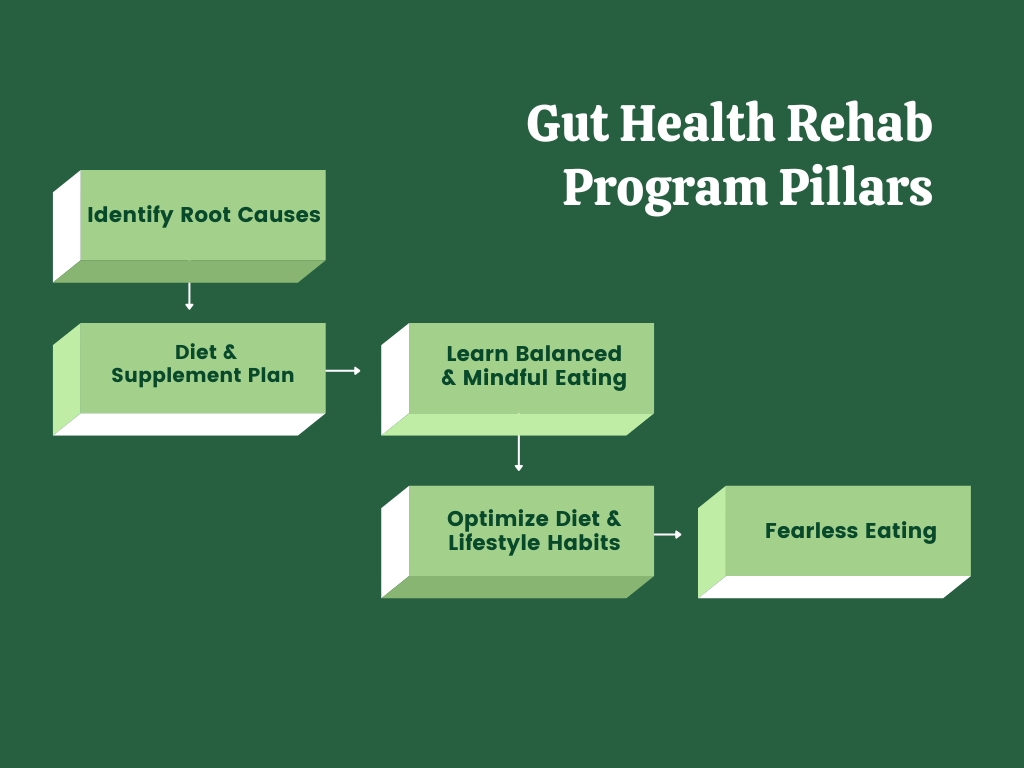 Gut Health Rehab Program Pillars

Identify Root Causes

Diet & Supplement Plan

Learn Balanced & Mindful Eating

Optimize Diet & Lifestyle Habits

Fearless Eating